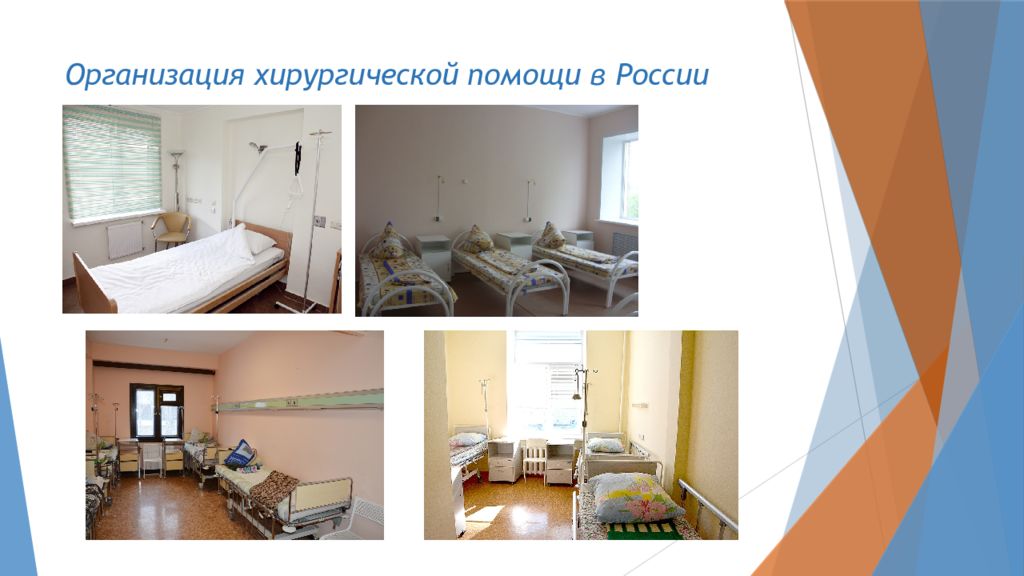 Организация хирургической помощи в России